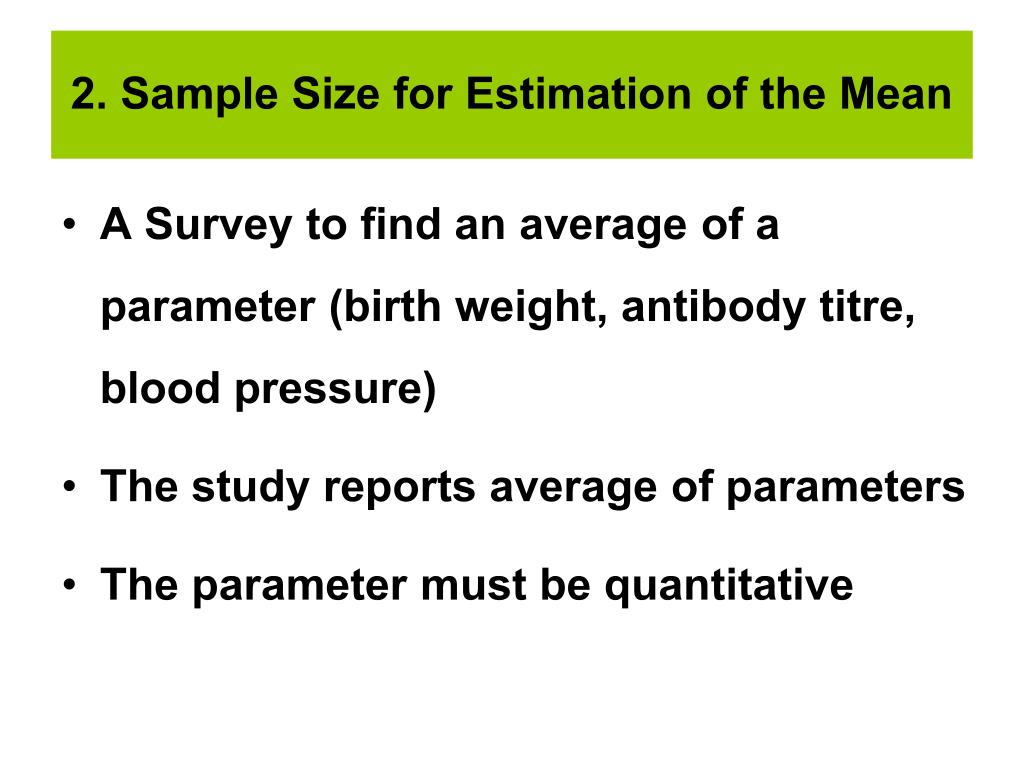 2. Sample Size for Estimation of the Mean

• A Survey to find an average of a parameter (birth weight, antibody titre, blood pressure)

• The study reports average of parameters

• The parameter must be quantitative